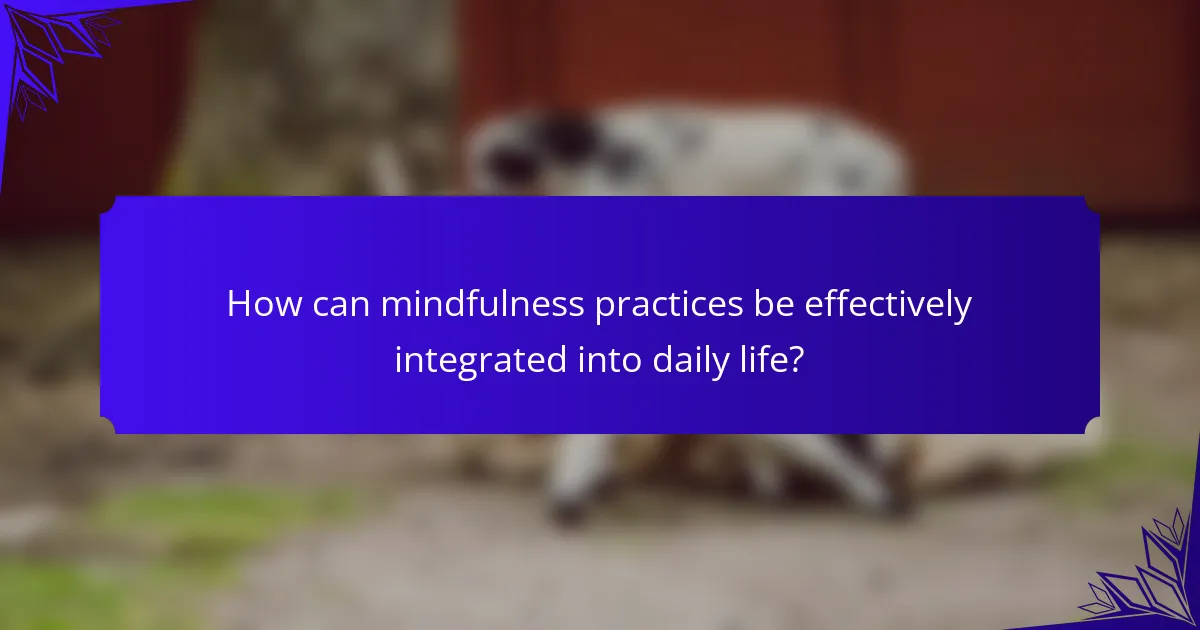 How can mindfulness practices be effectively integrated into daily life?